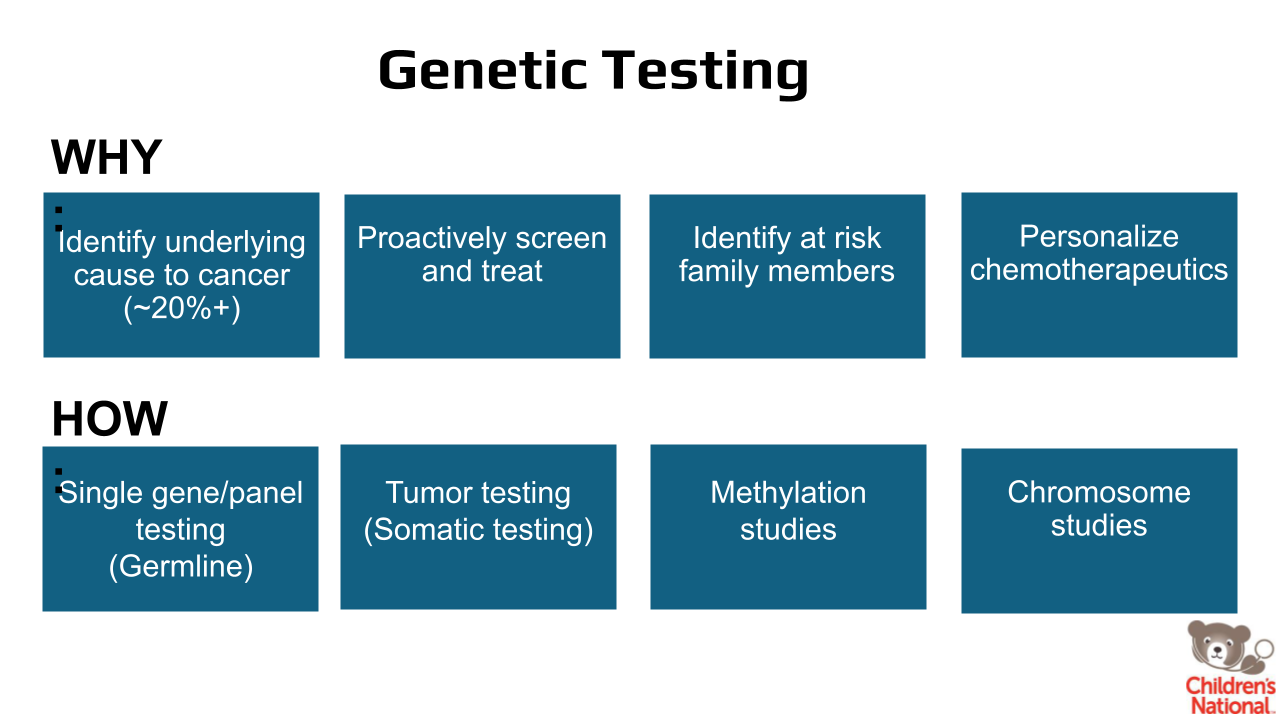 Genetic Testing

WHY:

Identify underlying cause to cancer (~20%+)

Proactively screen and treat

Identify at risk family members

Personalize chemotherapeutics

HOW:

Single gene/panel testing (Germline)

Tumor testing (Somatic testing)

Methylation studies

Chromosome studies

Children's National.